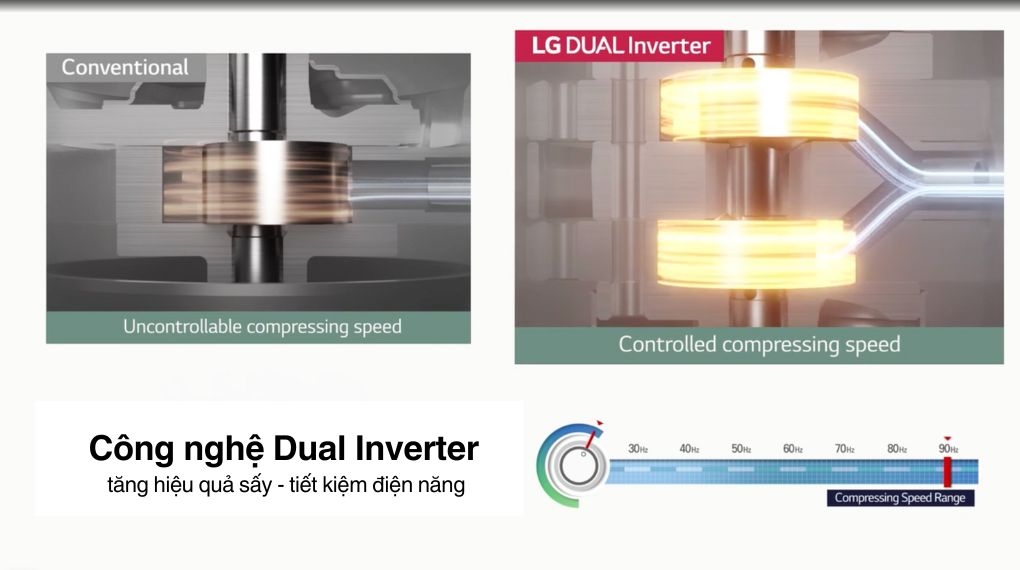 Conventional

Uncontrollable compressing speed

LG DUAL Inverter

Controlled compressing speed

Công nghệ Dual Inverter
tăng hiệu quả sấy - tiết kiệm điện năng

30Hz 40Hz 50Hz 60Hz 70Hz 80Hz 90Hz

Compressing Speed Range